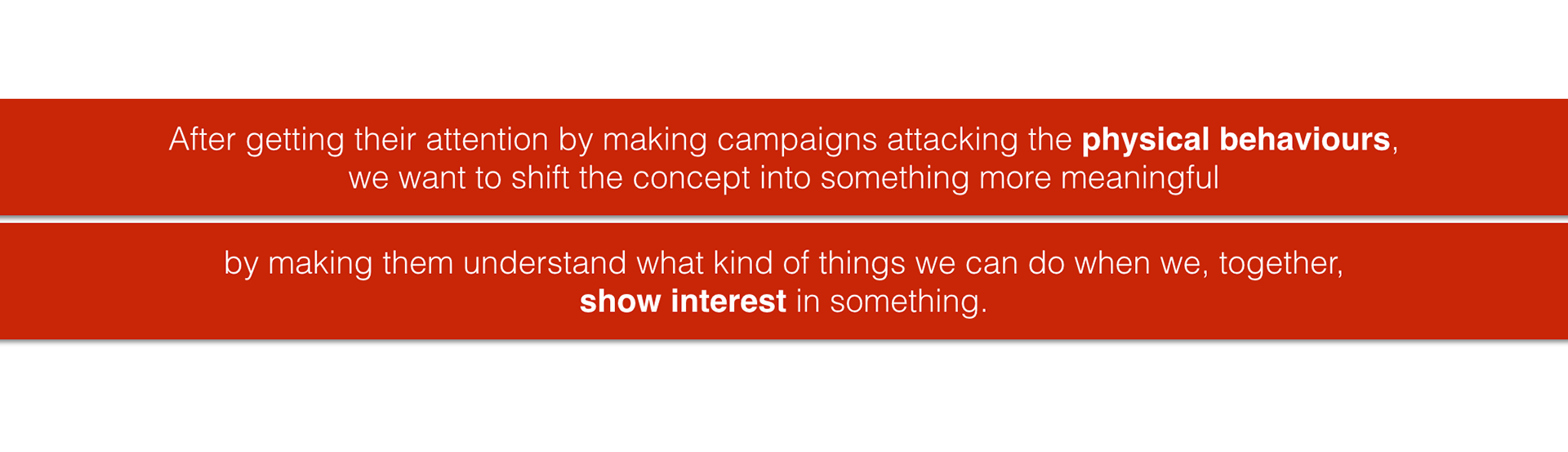 After getting their attention by making campaigns attacking the physical behaviours, we want to shift the concept into something more meaningful

by making them understand what kind of things we can do when we, together, show interest in something.